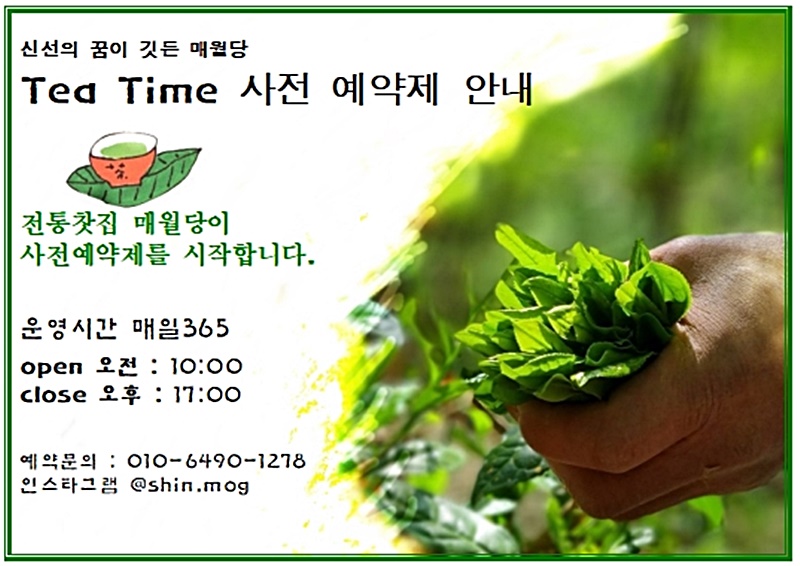 신선의 꿈이 깃든 매월당

Tea Time 사전 예약제 안내

전통찻집 매월당이
사전예약제를 시작합니다.

운영시간 매일365
open 오전 : 10:00
close 오후 : 17:00

예약문의 : 010-6490-1278
인스타그램 @shin.mog